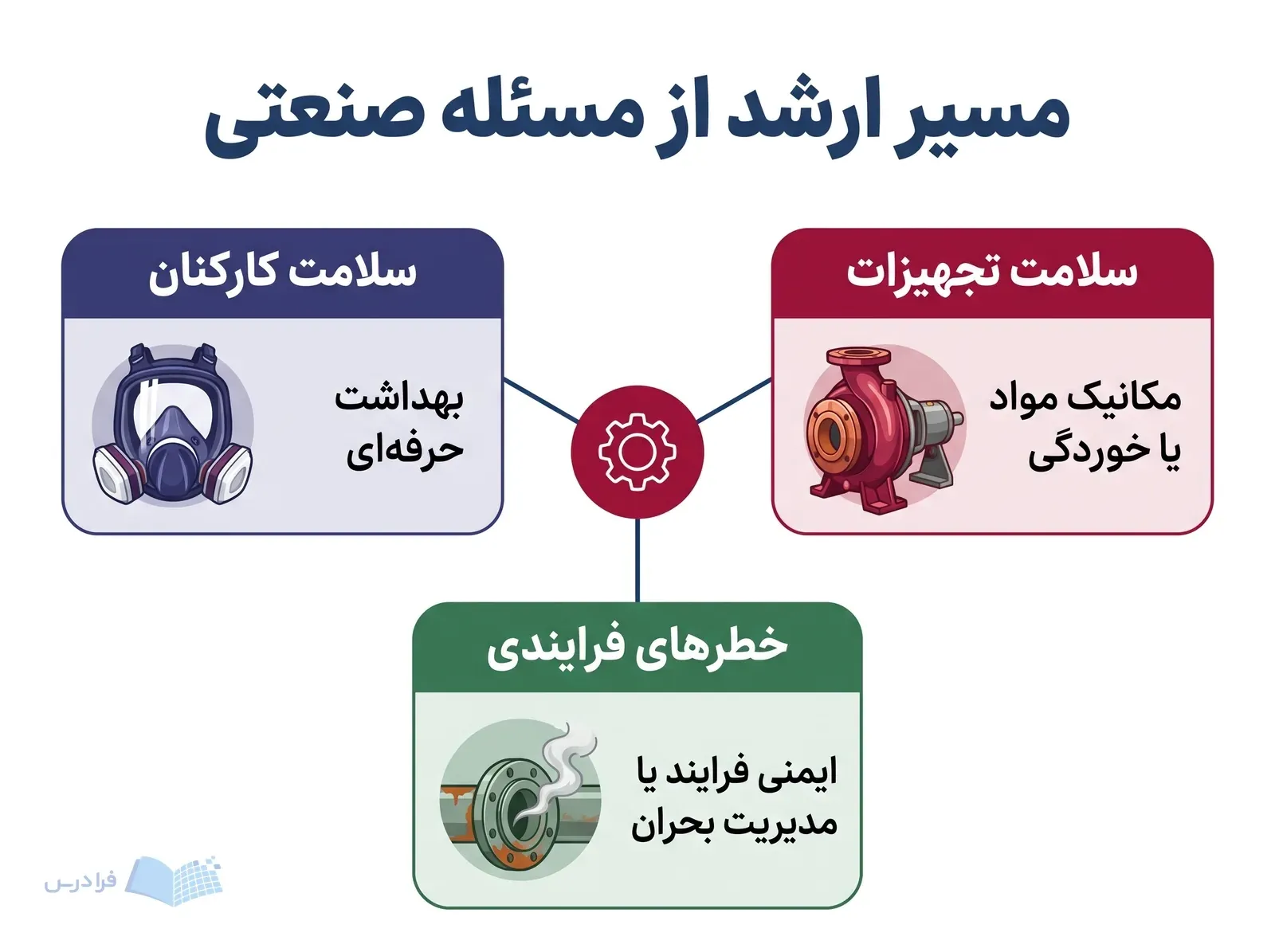 مسیر ارشد از مسئله صنعتی

سلامت تجهیزات

مکانیک مواد یا خوردگی

سلامت کارکنان

بهداشت حرفه‌ای

خطرهای فرایندی

ایمنی فرایند یا مدیریت بحران

فرادرس